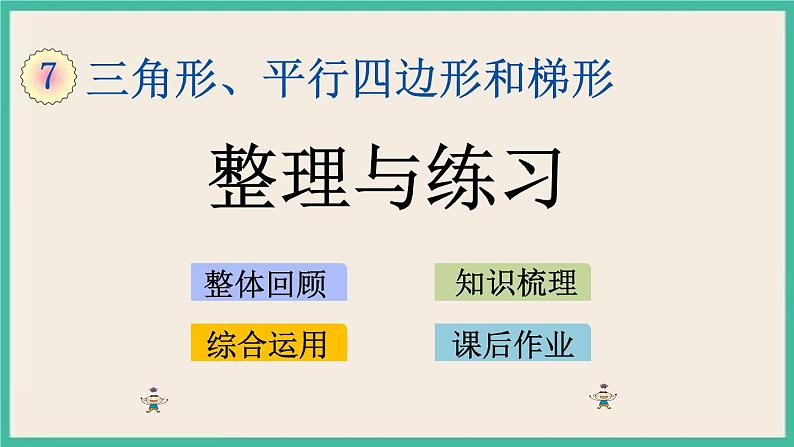 7 三角形、平行四边形和梯形

整理与练习

整体回顾

知识梳理

综合运用

课后作业